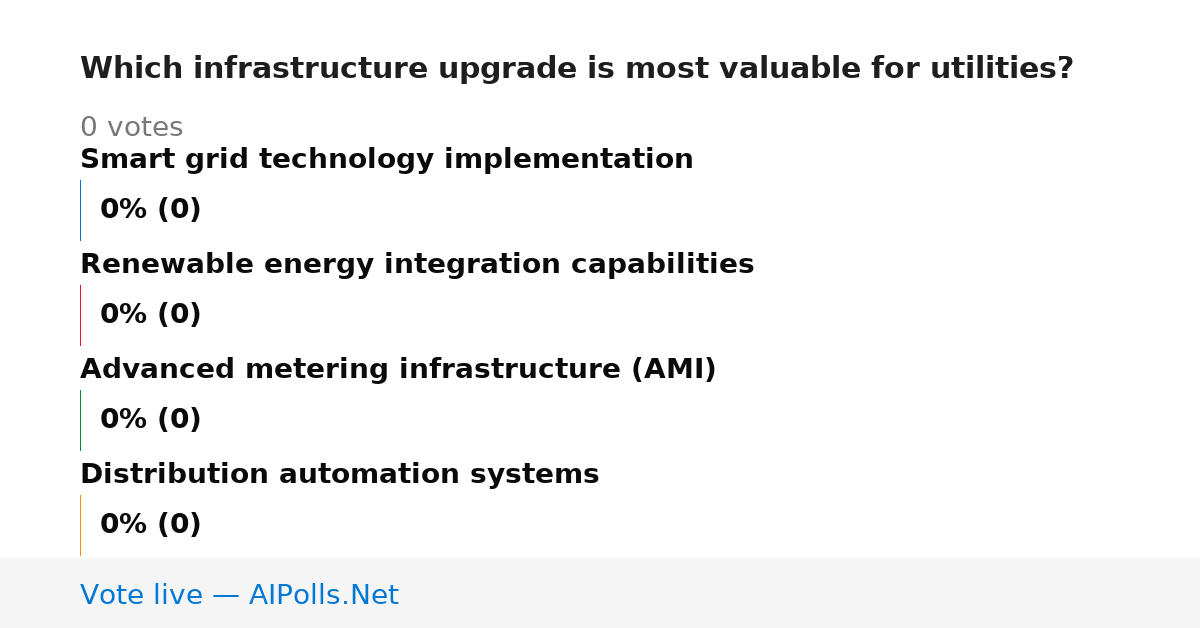 Which infrastructure upgrade is most valuable for utilities?

0 votes

Smart grid technology implementation

0% (0)

Renewable energy integration capabilities

0% (0)

Advanced metering infrastructure (AMI)

0% (0)

Distribution automation systems

0% (0)

Vote live — AIPolls.Net